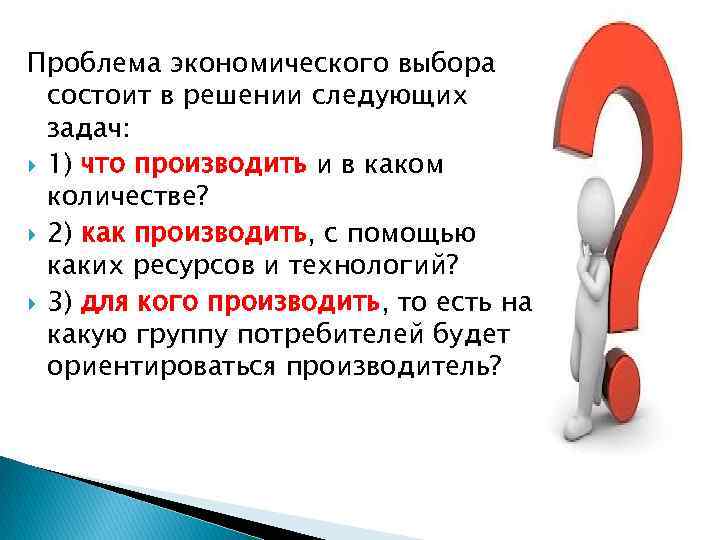 Проблема экономического выбора состоит в решении следующих задач:

1) что производить и в каком количестве?

2) как производить, с помощью каких ресурсов и технологий?

3) для кого производить, то есть на какую группу потребителей будет ориентироваться производитель?